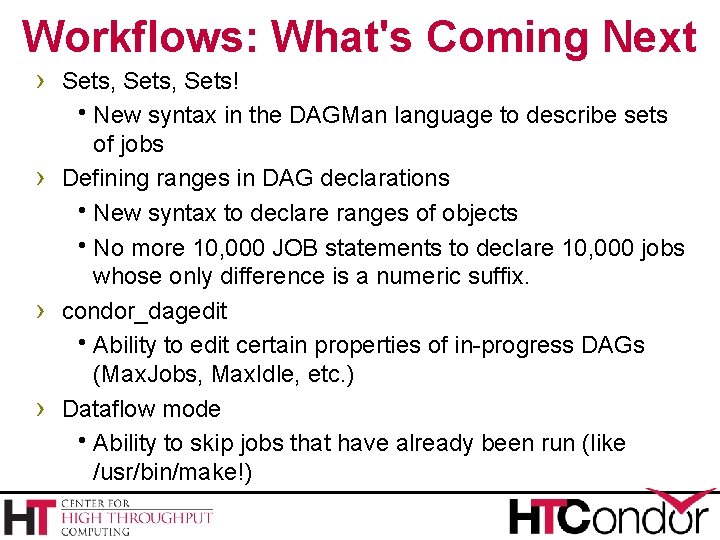 Workflows: What's Coming Next

› Sets, Sets, Sets!
  • New syntax in the DAGMan language to describe sets of jobs
› Defining ranges in DAG declarations
  • New syntax to declare ranges of objects
  • No more 10,000 JOB statements to declare 10,000 jobs whose only difference is a numeric suffix.
› condor_dagedit
  • Ability to edit certain properties of in-progress DAGs (MaxJobs, MaxIdle, etc.)
› Dataflow mode
  • Ability to skip jobs that have already been run (like /usr/bin/make!)

HT CENTER FOR HIGH THROUGHPUT COMPUTING

HTCondor